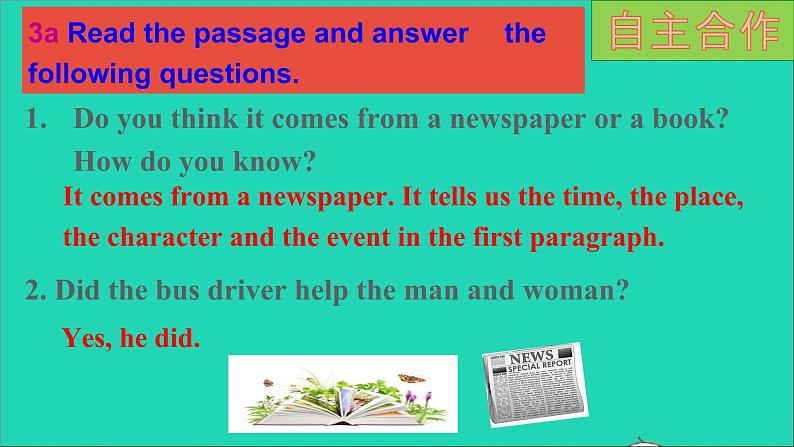 3a Read the passage and answer the following questions.

自主合作

1. Do you think it comes from a newspaper or a book? How do you know?

It comes from a newspaper. It tells us the time, the place, the character and the event in the first paragraph.

2. Did the bus driver help the man and woman?

Yes, he did.

NEWS
SPECIAL REPORT